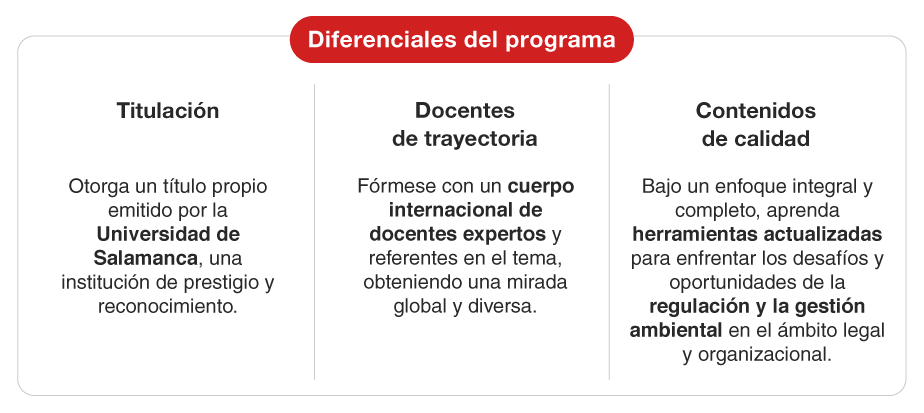 Diferenciales del programa

Titulación

Otorga un título propio emitido por la Universidad de Salamanca, una institución de prestigio y reconocimiento.

Docentes de trayectoria

Fórmese con un cuerpo internacional de docentes expertos y referentes en el tema, obteniendo una mirada global y diversa.

Contenidos de calidad

Bajo un enfoque integral y completo, aprenda herramientas actualizadas para enfrentar los desafíos y oportunidades de la regulación y la gestión ambiental en el ámbito legal y organizacional.